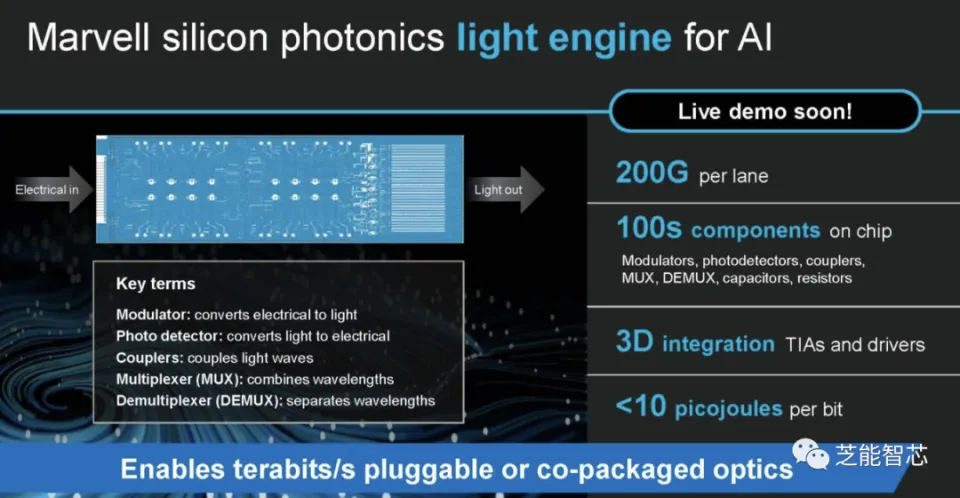 Marvell silicon photonics light engine for AI

Live demo soon!

Electrical in

Light out

Key terms

Modulator: converts electrical to light
Photo detector: converts light to electrical
Couplers: couples light waves
Multiplexer (MUX): combines wavelengths
Demultiplexer (DEMUX): separates wavelengths

200G per lane

100s components on chip

Modulators, photodetectors, couplers, MUX, DEMUX, capacitors, resistors

3D integration TIAs and drivers

<10 picojoules per bit

Enables terabits/s pluggable or co-packaged optics

芝能智芯